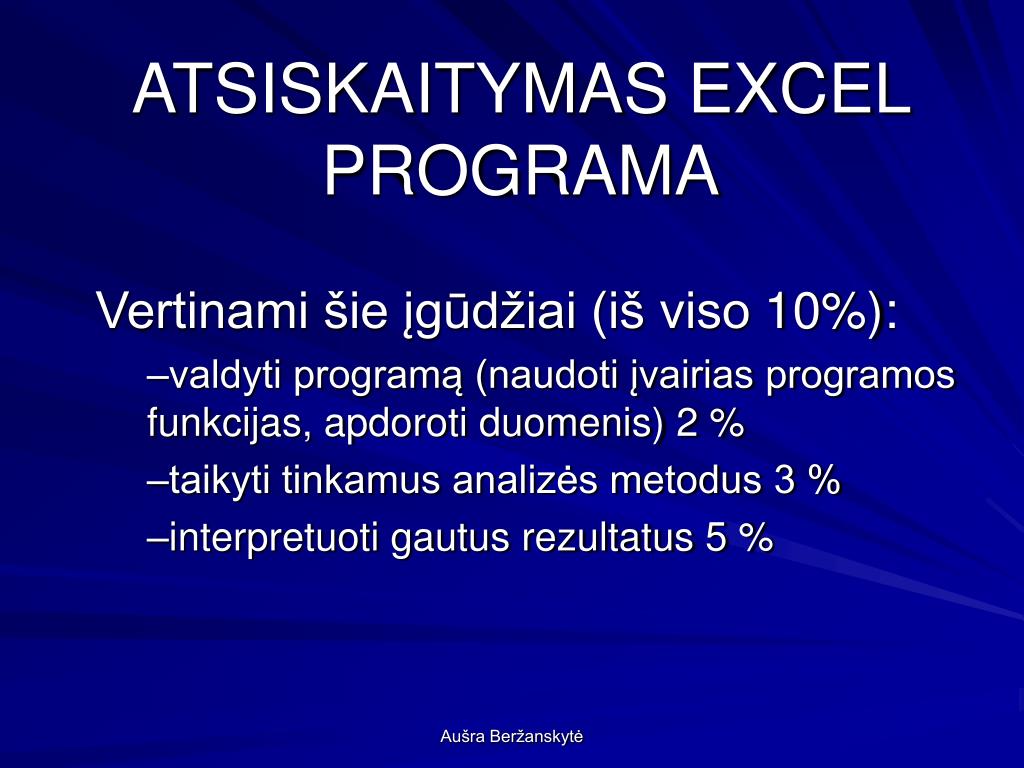 ATSISKAITYMAS EXCEL PROGRAMA

Vertinami šie įgūdžiai (iš viso 10%):

–valdyti programą (naudoti įvairias programos funkcijas, apdoroti duomenis) 2 %

–taikyti tinkamus analizės metodus 3 %

–interpretuoti gautus rezultatus 5 %

Aušra Beržanskytė